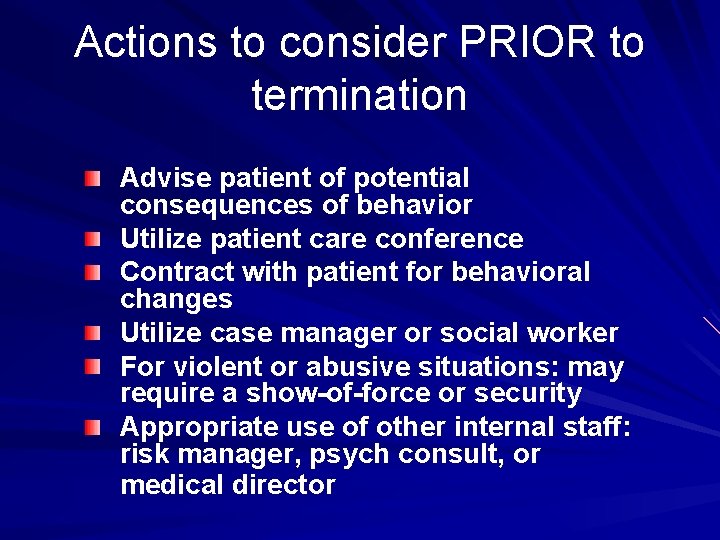 Actions to consider PRIOR to termination

Advise patient of potential consequences of behavior

Utilize patient care conference

Contract with patient for behavioral changes

Utilize case manager or social worker

For violent or abusive situations: may require a show-of-force or security

Appropriate use of other internal staff: risk manager, psych consult, or medical director